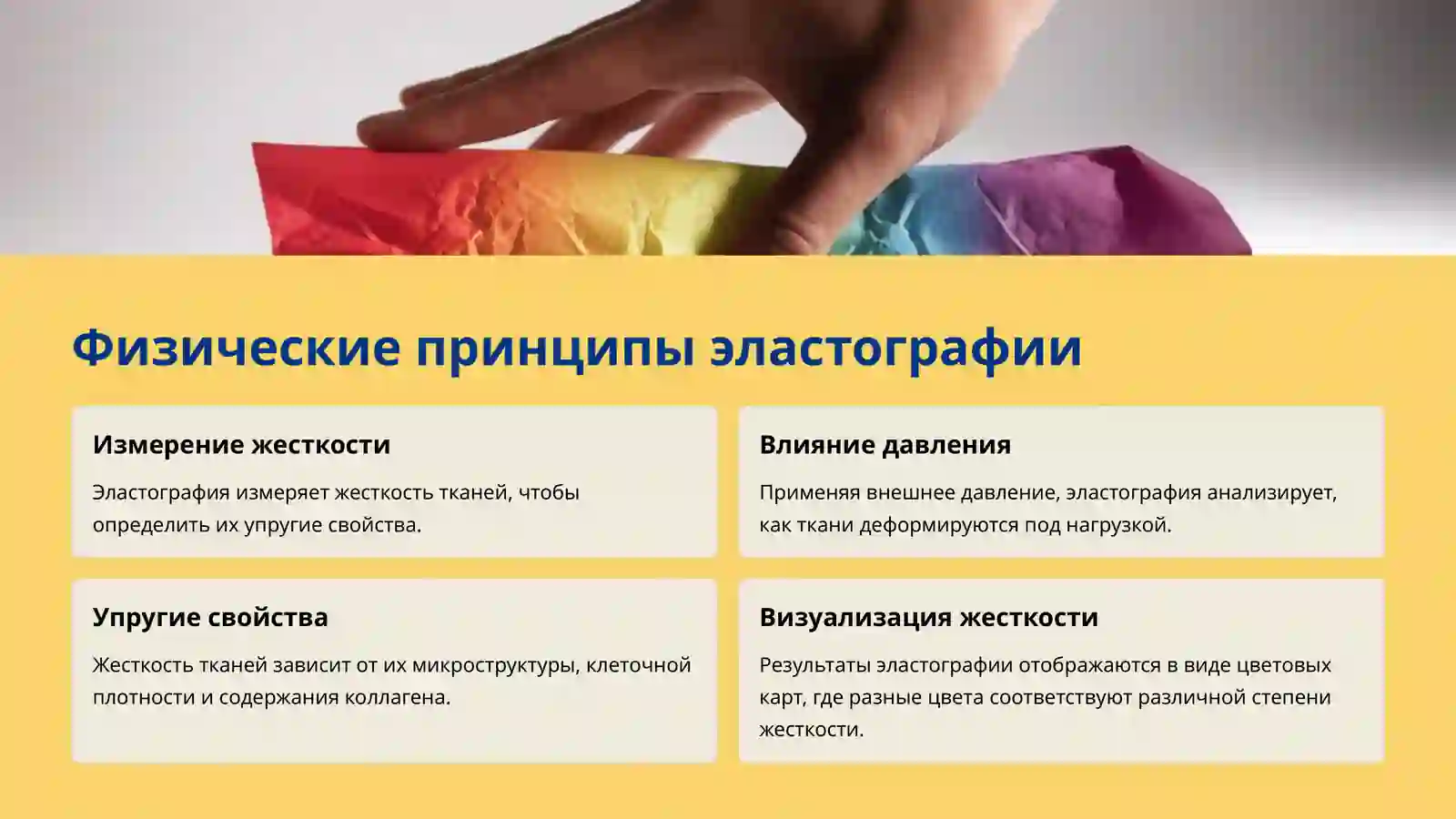 Физические принципы эластографии

Измерение жесткости

Эластография измеряет жесткость тканей, чтобы определить их упругие свойства.

Влияние давления

Применяя внешнее давление, эластография анализирует, как ткани деформируются под нагрузкой.

Упругие свойства

Жесткость тканей зависит от их микроструктуры, клеточной плотности и содержания коллагена.

Визуализация жесткости

Результаты эластографии отображаются в виде цветовых карт, где разные цвета соответствуют различной степени жесткости.